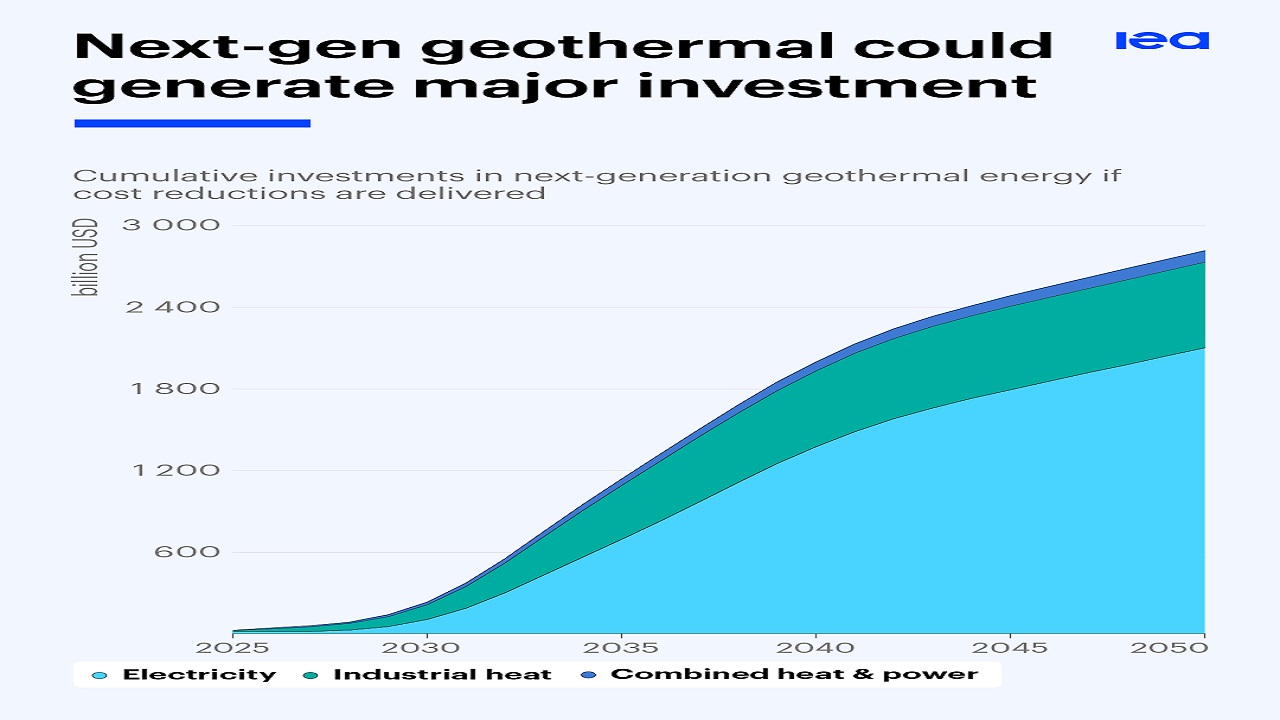 Next-gen geothermal could generate major investment

iea

Cumulative investments in next-generation geothermal energy if cost reductions are delivered

billion USD

3 000
2 400
1 800
1 200
600

2025 2030 2035 2040 2045 2050

Electricity Industrial heat Combined heat & power